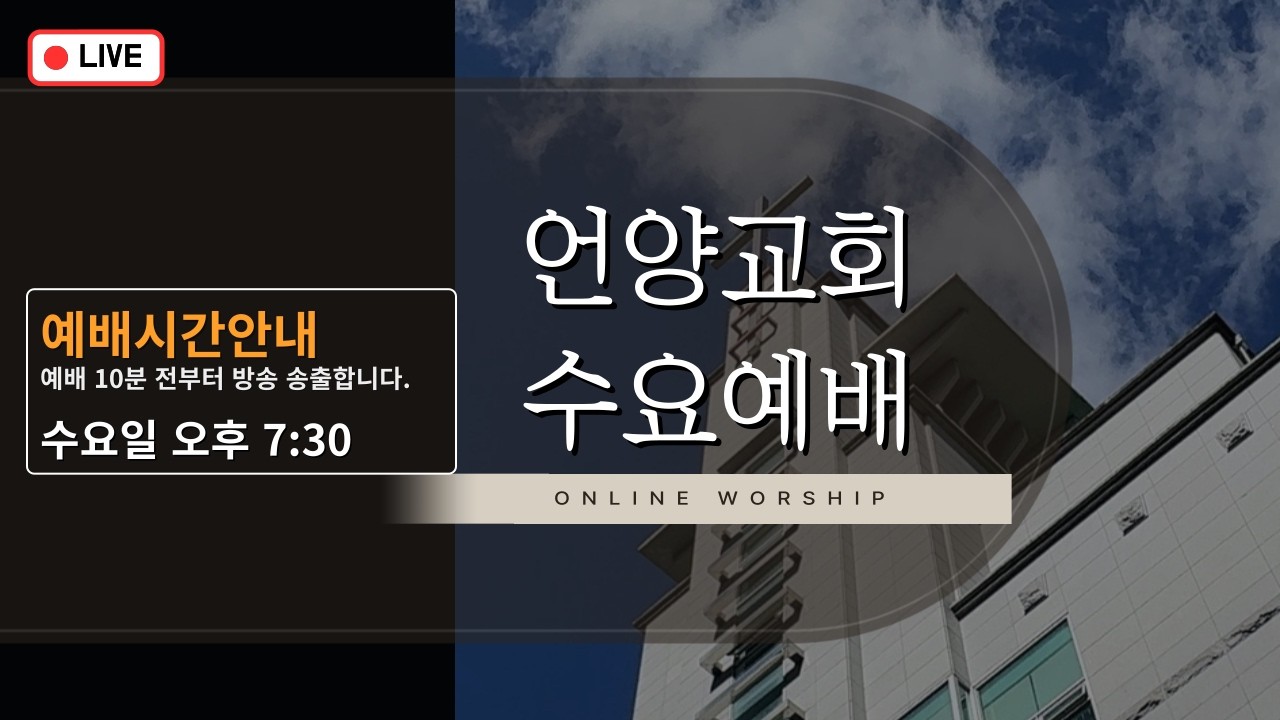 LIVE

예배시간안내
예배 10분 전부터 방송 송출합니다.
수요일 오후 7:30

언양교회
수요예배

ONLINE WORSHIP